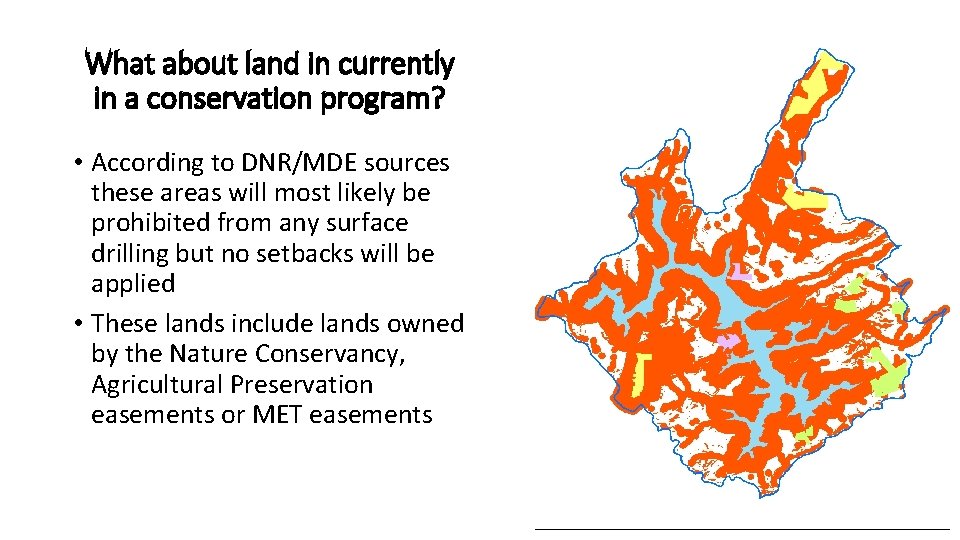 What about land in currently in a conservation program?

• According to DNR/MDE sources these areas will most likely be prohibited from any surface drilling but no setbacks will be applied

• These lands include lands owned by the Nature Conservancy, Agricultural Preservation easements or MET easements